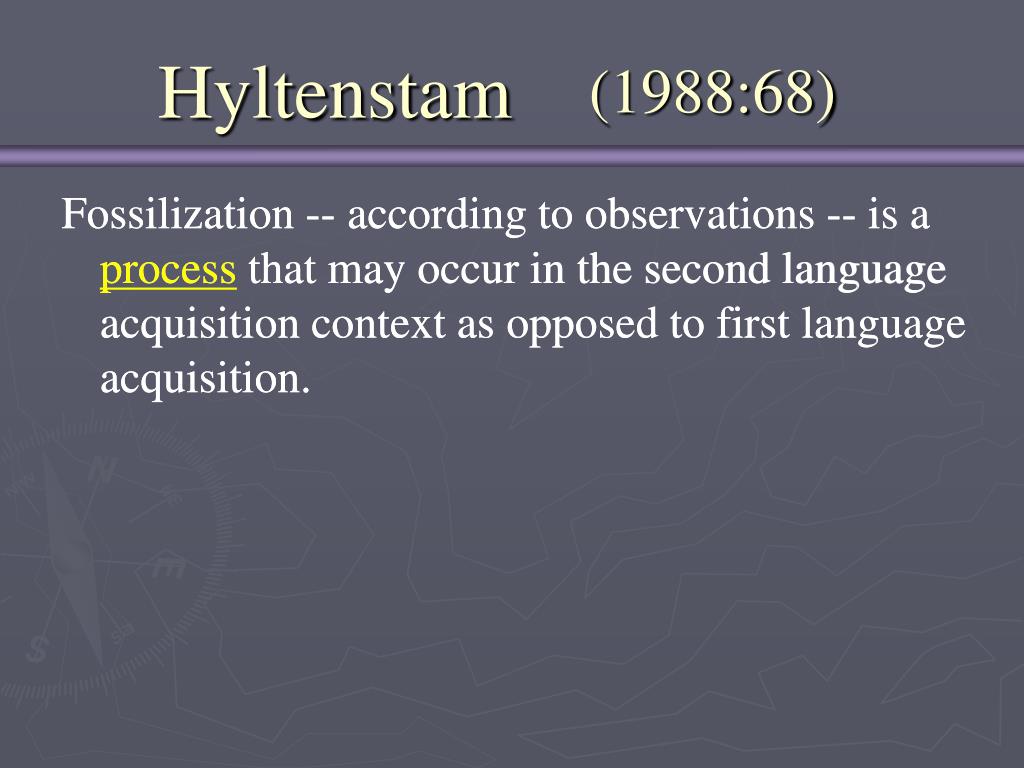 Hyltenstam (1988:68)

Fossilization -- according to observations -- is a process that may occur in the second language acquisition context as opposed to first language acquisition.